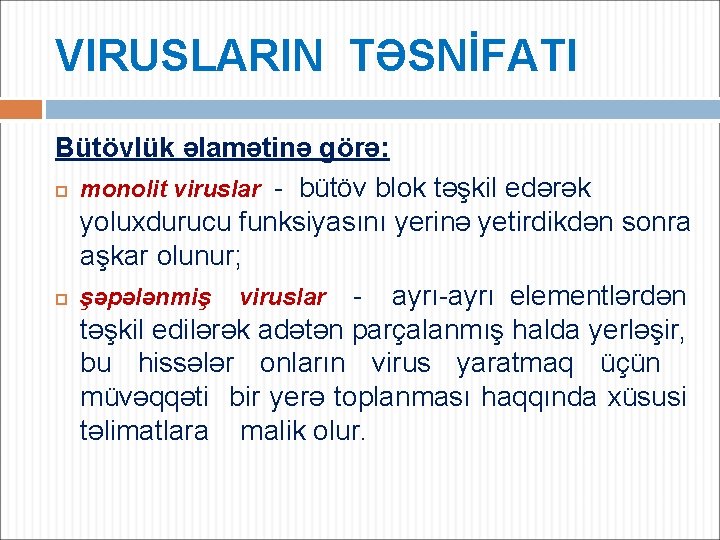 VIRUSLARIN TƏSNİFATI

Bütövlük əlamətinə görə:

monolit viruslar - bütöv blok təşkil edərək yoluxdurucu funksiyasını yerinə yetirdikdən sonra aşkar olunur;

şəpələnmiş viruslar - ayrı-ayrı elementlərdən təşkil edilərək adətən parçalanmış halda yerləşir, bu hissələr onların virus yaratmaq üçün müvəqqəti bir yerə toplanması haqqında xüsusi təlimatlara malik olur.